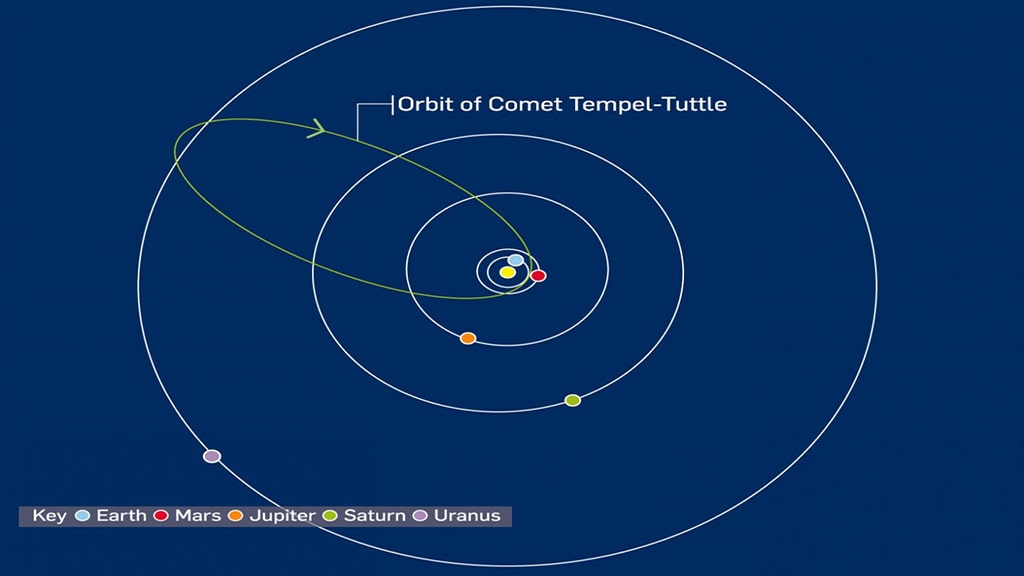 Orbit of Comet Tempel-Tuttle

Key Earth Mars Jupiter Saturn Uranus